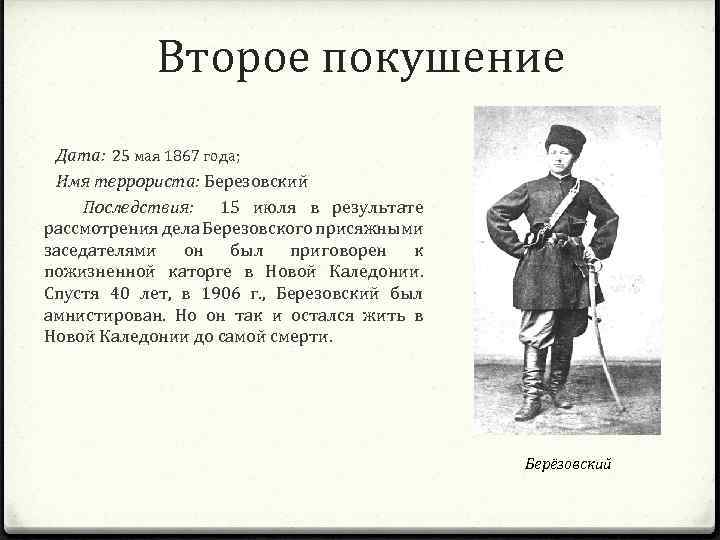 Второе покушение

Дата: 25 мая 1867 года;

Имя террориста: Березовский

Последствия: 15 июля в результате рассмотрения дела Березовского присяжными заседателями он был приговорен к пожизненной каторге в Новой Каледонии. Спустя 40 лет, в 1906 г., Березовский был амнистирован. Но он так и остался жить в Новой Каледонии до самой смерти.

Берёзовский